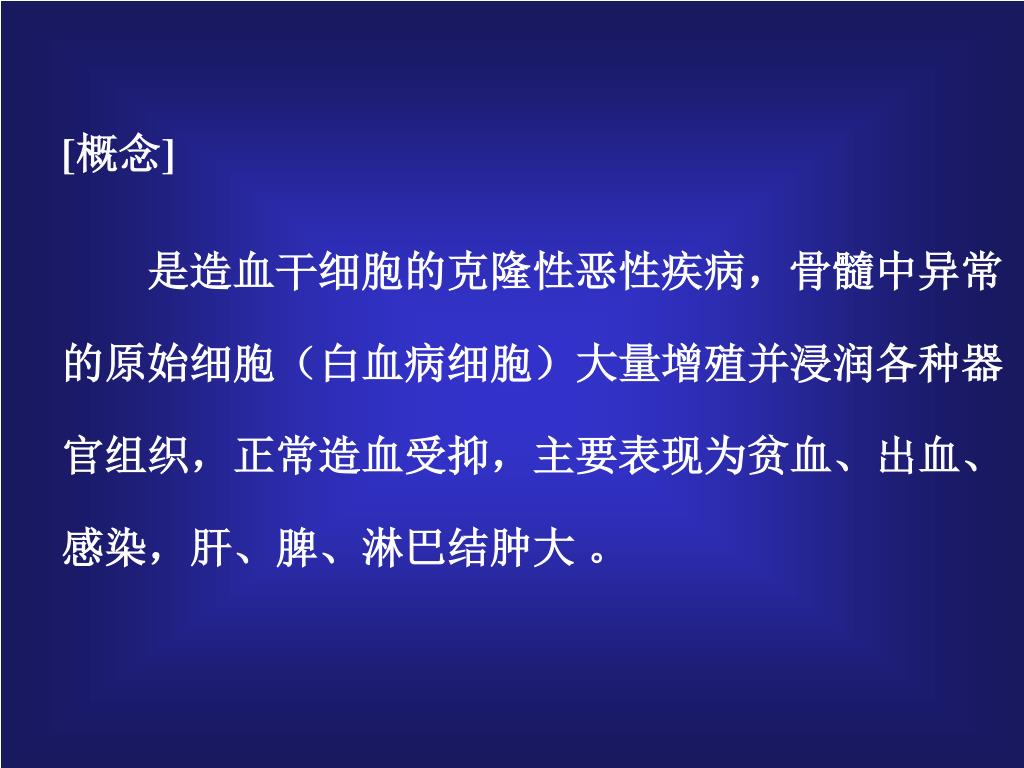 [概念]

是造血干细胞的克隆性恶性疾病，骨髓中异常的原始细胞（白血病细胞）大量增殖并浸润各种器官组织，正常造血受抑，主要表现为贫血、出血、感染，肝、脾、淋巴结肿大 。